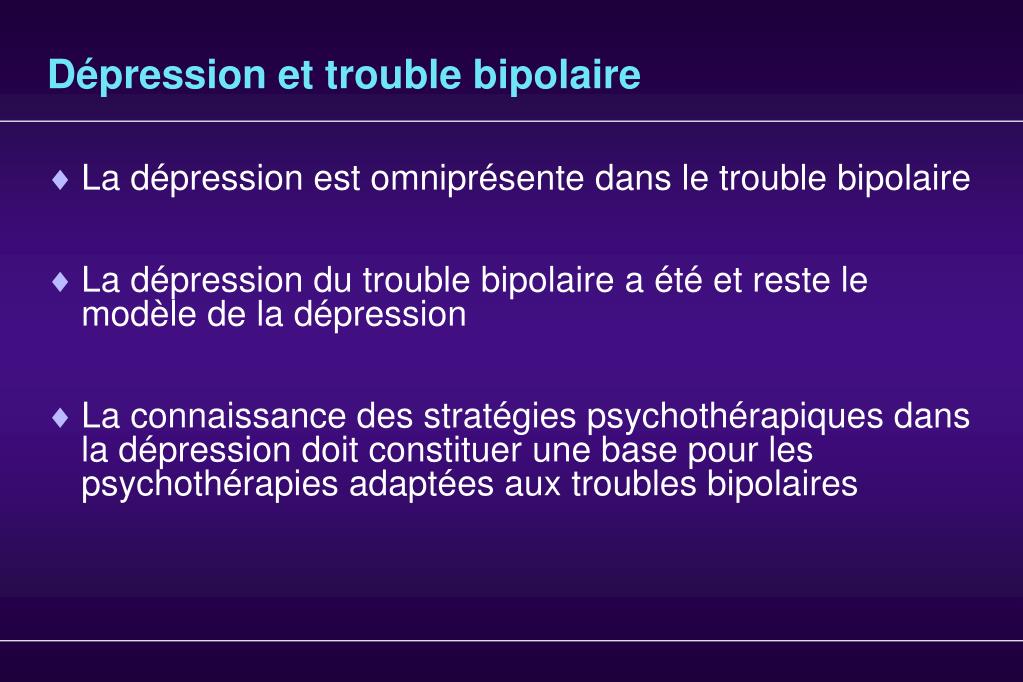 Dépression et trouble bipolaire

♦ La dépression est omniprésente dans le trouble bipolaire

♦ La dépression du trouble bipolaire a été et reste le modèle de la dépression

♦ La connaissance des stratégies psychothérapiques dans la dépression doit constituer une base pour les psychothérapies adaptées aux troubles bipolaires